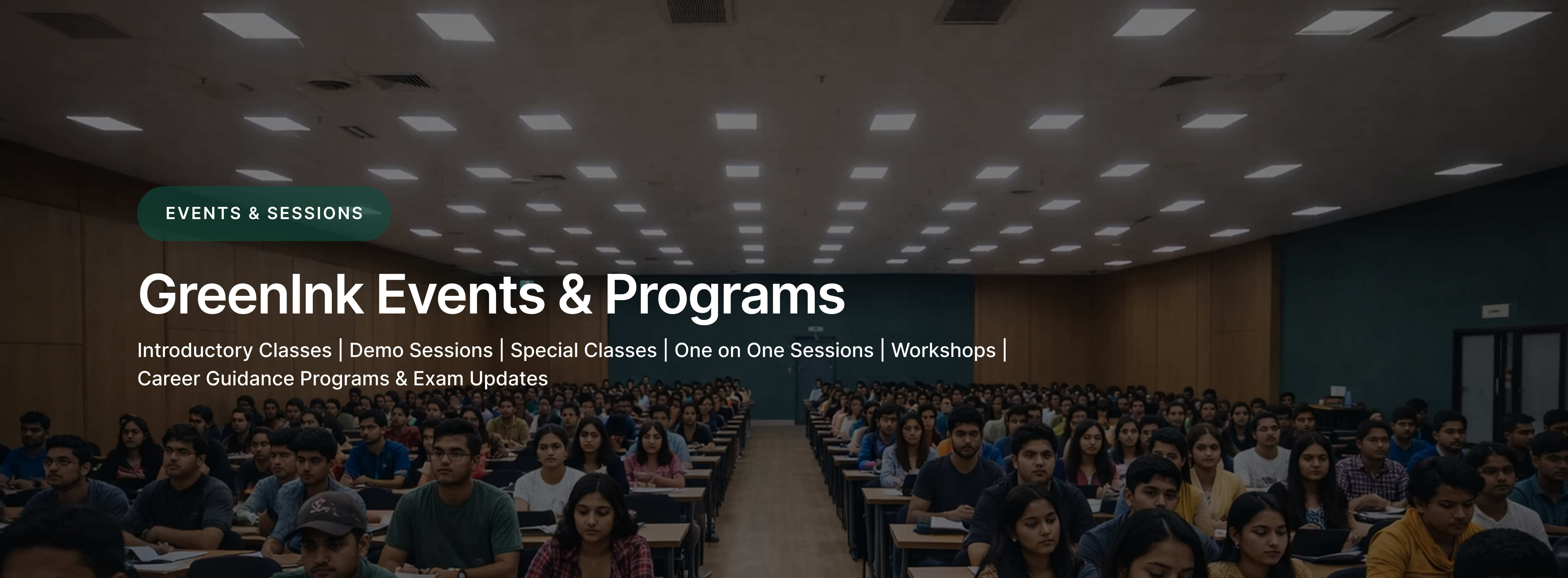 EVENTS & SESSIONS

GreenInk Events & Programs

Introductory Classes | Demo Sessions | Special Classes | One on One Sessions | Workshops | Career Guidance Programs & Exam Updates